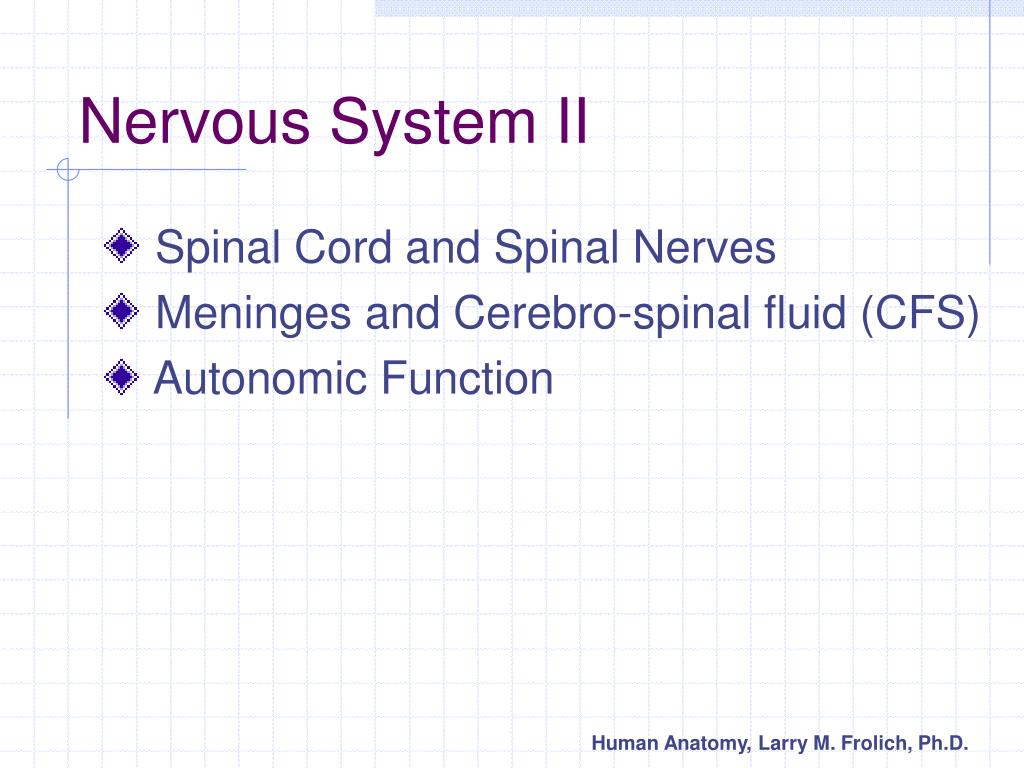 Nervous System II

Spinal Cord and Spinal Nerves
Meninges and Cerebro-spinal fluid (CFS)
Autonomic Function

Human Anatomy, Larry M. Frolich, Ph.D.